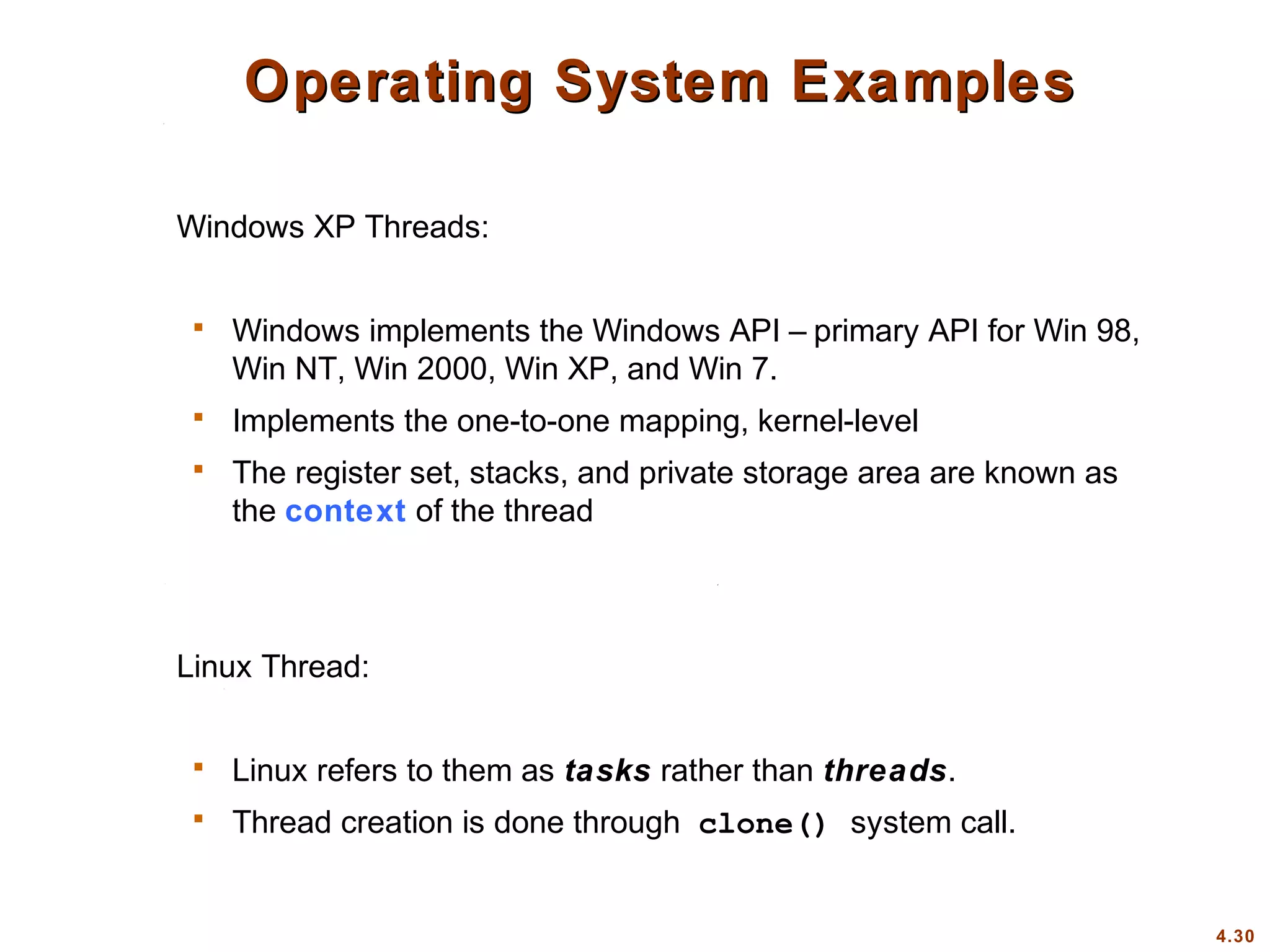 Operating System Examples

Windows XP Threads:

▪ Windows implements the Windows API – primary API for Win 98, Win NT, Win 2000, Win XP, and Win 7.
▪ Implements the one-to-one mapping, kernel-level
▪ The register set, stacks, and private storage area are known as the context of the thread

Linux Thread:

▪ Linux refers to them as tasks rather than threads.
▪ Thread creation is done through clone() system call.

4.30